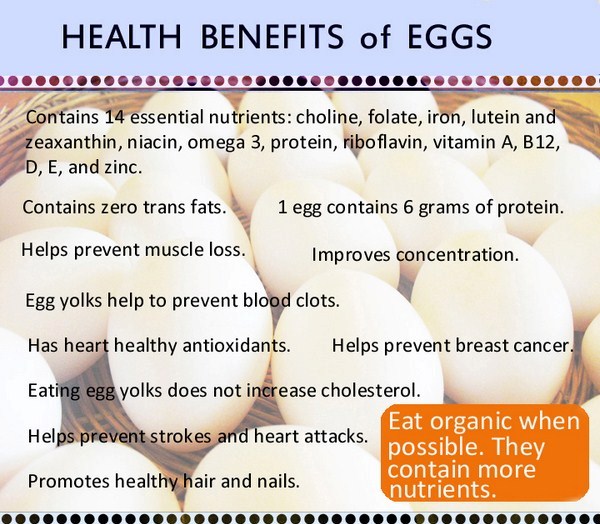 HEALTH BENEFITS of EGGS

Contains 14 essential nutrients: choline, folate, iron, lutein and zeaxanthin, niacin, omega 3, protein, riboflavin, vitamin A, B12, D, E, and zinc.

Contains zero trans fats.

1 egg contains 6 grams of protein.

Helps prevent muscle loss.

Improves concentration.

Egg yolks help to prevent blood clots.

Has heart healthy antioxidants.

Helps prevent breast cancer.

Eating egg yolks does not increase cholesterol.

Helps prevent strokes and heart attacks.

Promotes healthy hair and nails.

Eat organic when possible. They contain more nutrients.